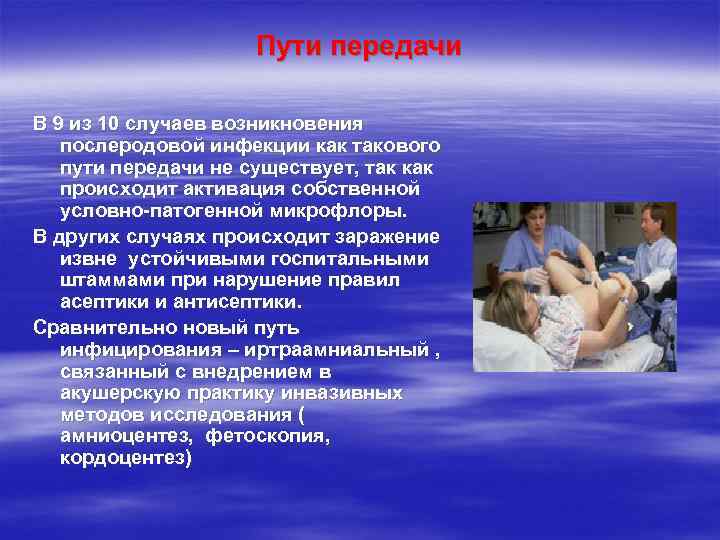 Пути передачи

В 9 из 10 случаев возникновения послеродовой инфекции как такового пути передачи не существует, так как происходит активация собственной условно-патогенной микрофлоры.

В других случаях происходит заражение извне устойчивыми госпитальными штаммами при нарушение правил асептики и антисептики.

Сравнительно новый путь инфицирования – иртраамниальный , связанный с внедрением в акушерскую практику инвазивных методов исследования ( амниоцентез, фетоскопия, кордоцентез)